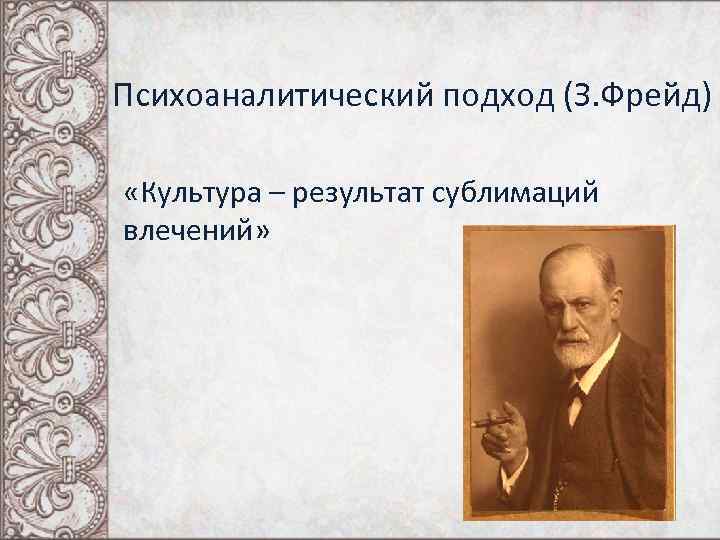 Психоаналитический подход (З.Фрейд)

«Культура – результат сублимаций влечений»